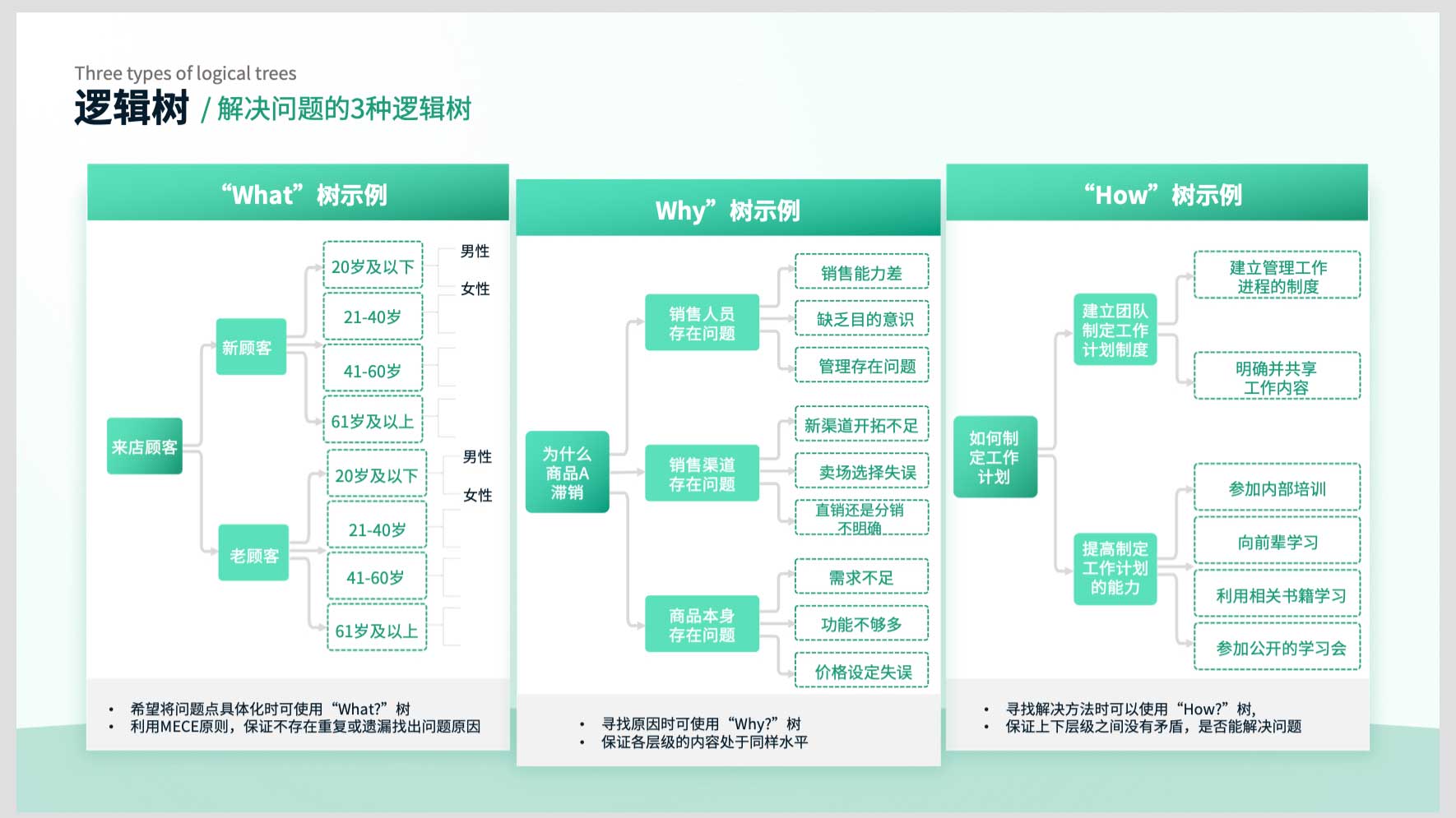 Three types of logical trees

逻辑树 / 解决问题的3种逻辑树

“What”树示例

来店顾客

新顾客

20岁及以下

男性

女性

21-40岁

41-60岁

61岁及以上

老顾客

20岁及以下

男性

女性

21-40岁

41-60岁

61岁及以上

• 希望将问题点具体化时可使用“What?”树
• 利用MECE原则，保证不存在重复或遗漏找出问题原因

Why”树示例

为什么商品A滞销

销售人员存在问题

销售能力差

缺乏目的意识

管理存在问题

销售渠道存在问题

新渠道开拓不足

卖场选择失误

直销还是分销不明确

商品本身存在问题

需求不足

功能不够多

价格设定失误

• 寻找原因时可使用“Why?”树
• 保证各层级的内容处于同样水平

“How”树示例

如何制定工作计划

建立团队制定工作计划制度

建立管理工作进程的制度

明确并共享工作内容

提高制定工作计划的能力

参加内部培训

向前辈学习

利用相关书籍学习

参加公开的学习会

• 寻找解决方法时可以使用“How?”树，
• 保证上下层级之间没有矛盾，是否能解决问题